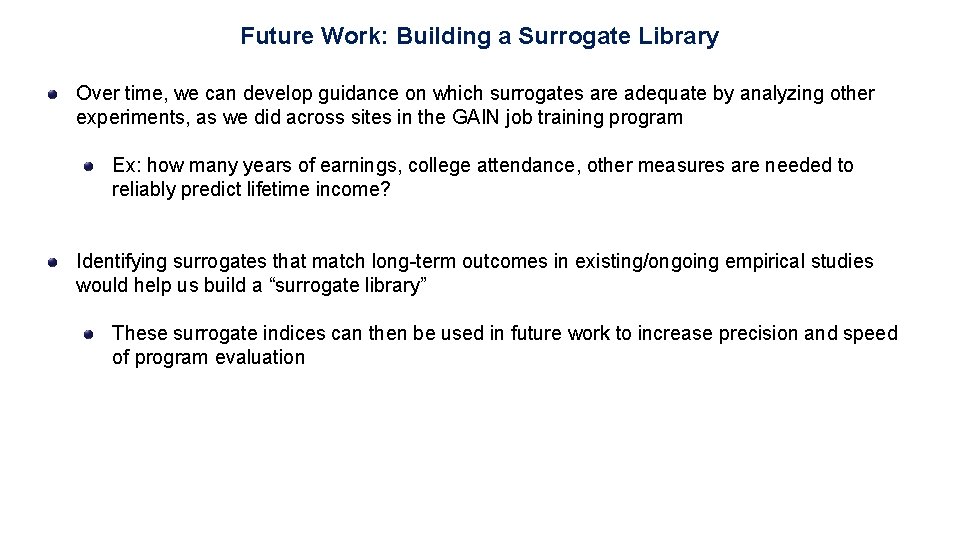 Future Work: Building a Surrogate Library

Over time, we can develop guidance on which surrogates are adequate by analyzing other experiments, as we did across sites in the GAIN job training program

Ex: how many years of earnings, college attendance, other measures are needed to reliably predict lifetime income?

Identifying surrogates that match long-term outcomes in existing/ongoing empirical studies would help us build a “surrogate library”

These surrogate indices can then be used in future work to increase precision and speed of program evaluation